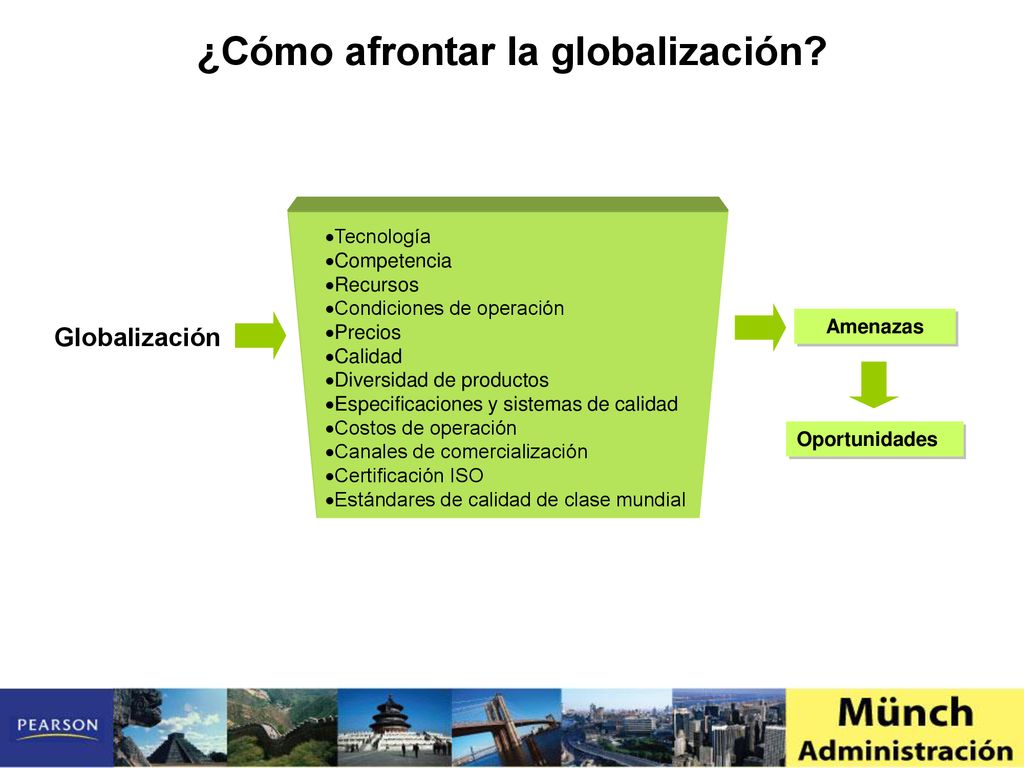 ¿Cómo afrontar la globalización?

Globalización

•Tecnología
•Competencia
•Recursos
•Condiciones de operación
•Precios
•Calidad
•Diversidad de productos
•Especificaciones y sistemas de calidad
•Costos de operación
•Canales de comercialización
•Certificación ISO
•Estándares de calidad de clase mundial

Amenazas

Oportunidades

PEARSON

Münch
Administración